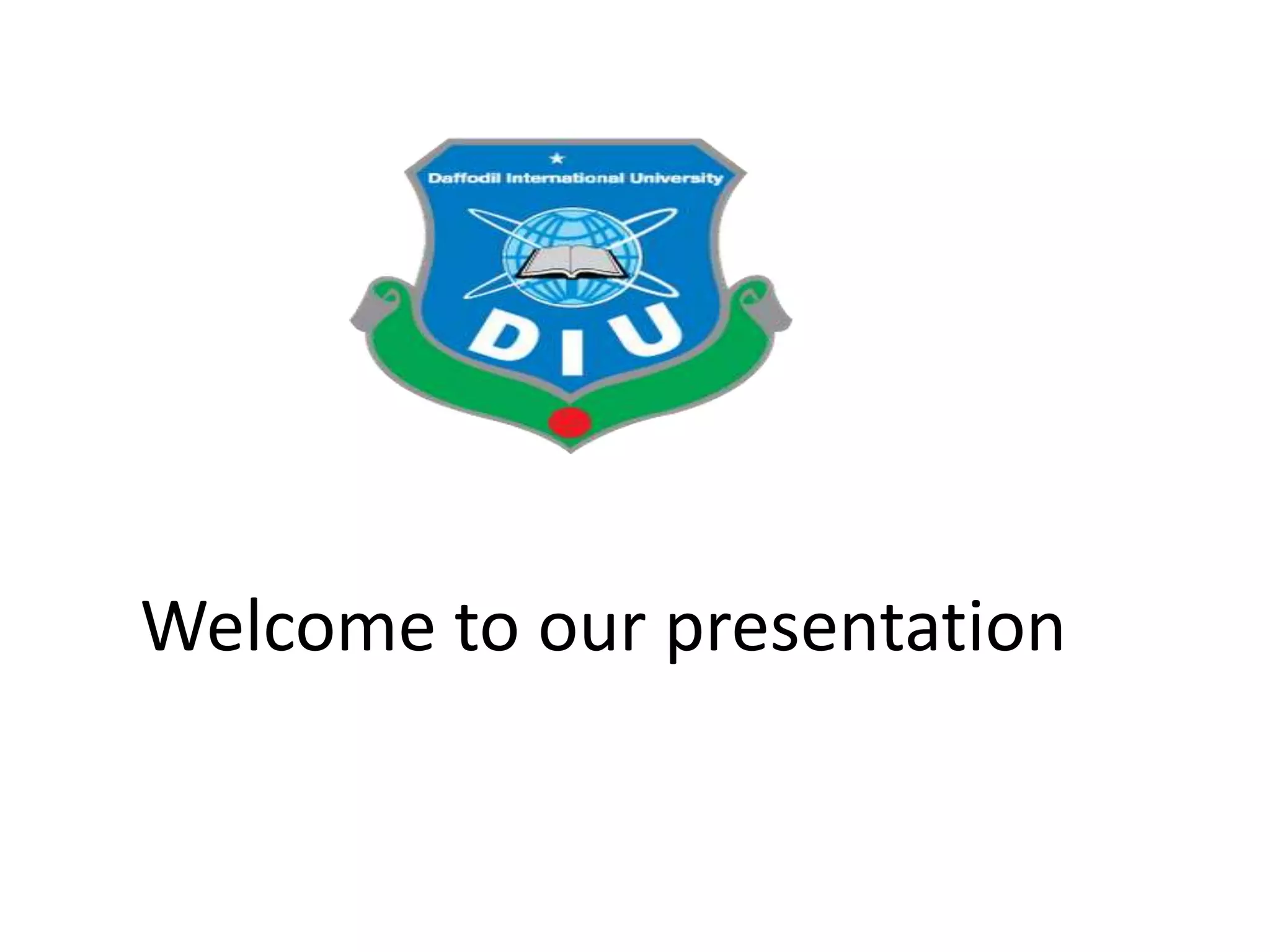 Daffodil International University

DIU

Welcome to our presentation